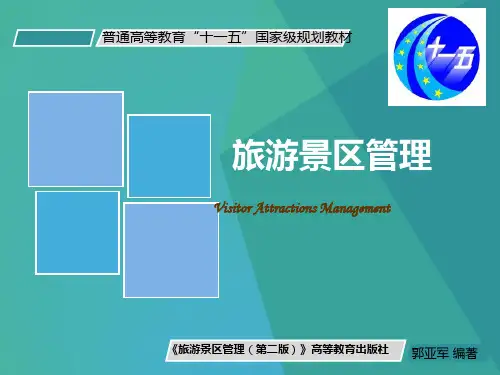 普通高等教育“十一五”国家级规划教材

十一五

旅游景区管理

Visitor Attractions Management

《旅游景区管理（第二版）》高等教育出版社

郭亚军 编著